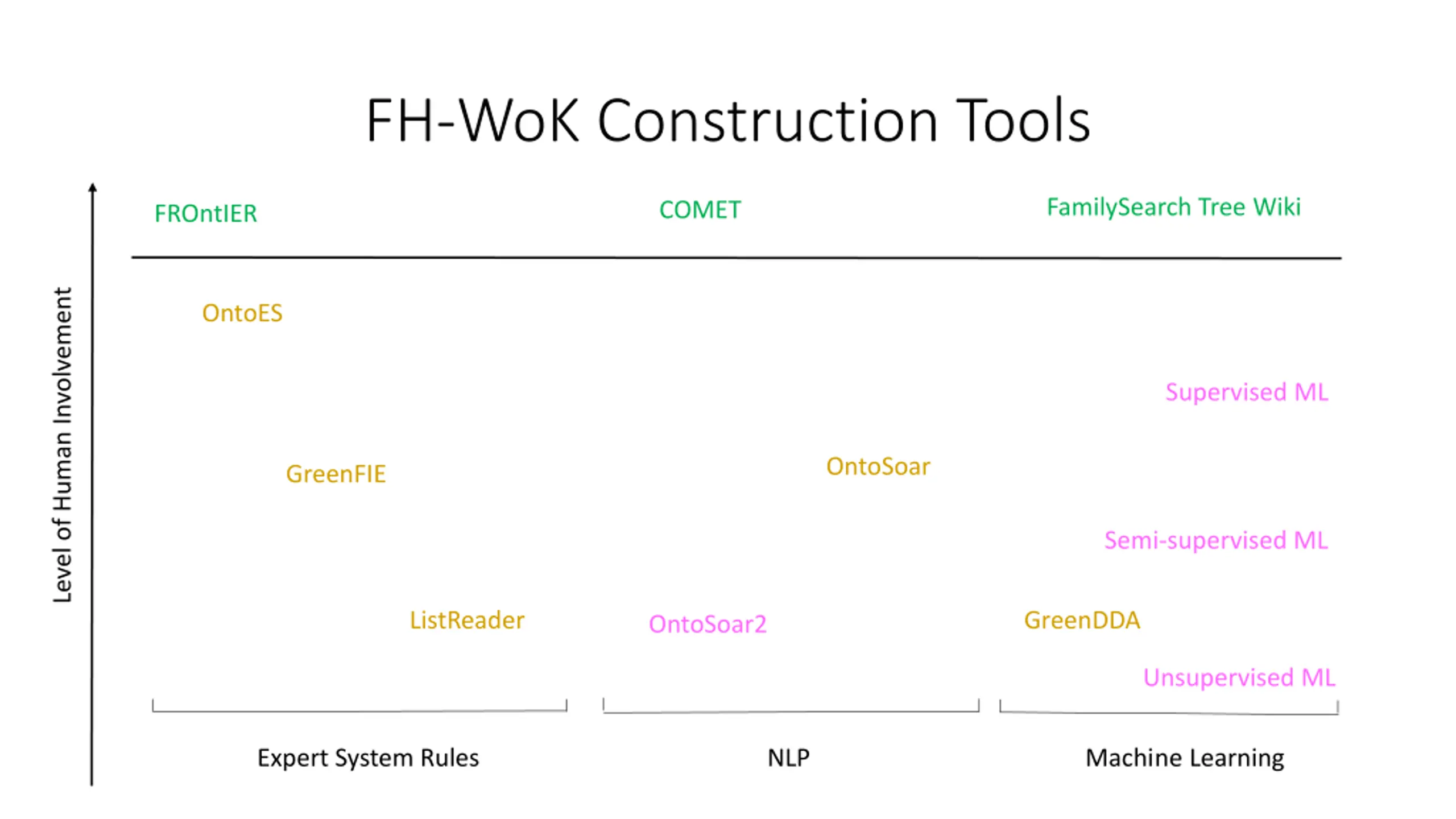 FH-WoK Construction Tools

Level of Human Involvement

FROntIER

COMET

FamilySearch Tree Wiki

OntoES

Supervised ML

GreenFIE

OntoSoar

Semi-supervised ML

ListReader

OntoSoar2

GreenDDA

Unsupervised ML

Expert System Rules

NLP

Machine Learning